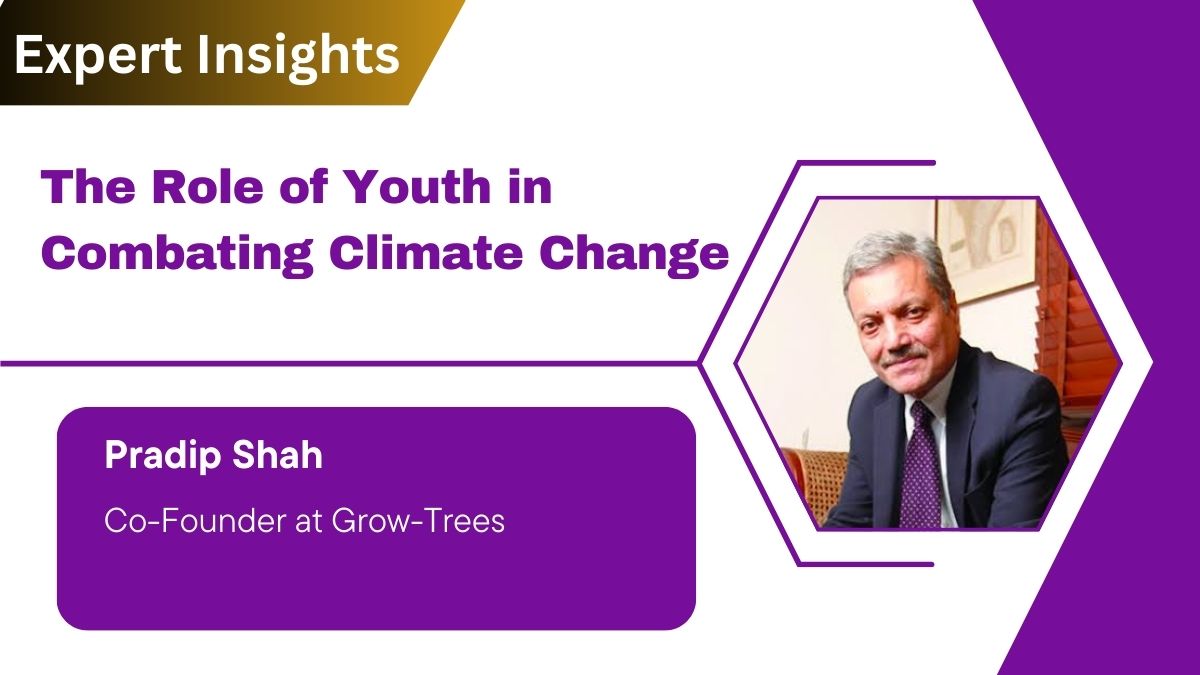 Expert Insights

The Role of Youth in Combating Climate Change

Pradip Shah

Co-Founder at Grow-Trees